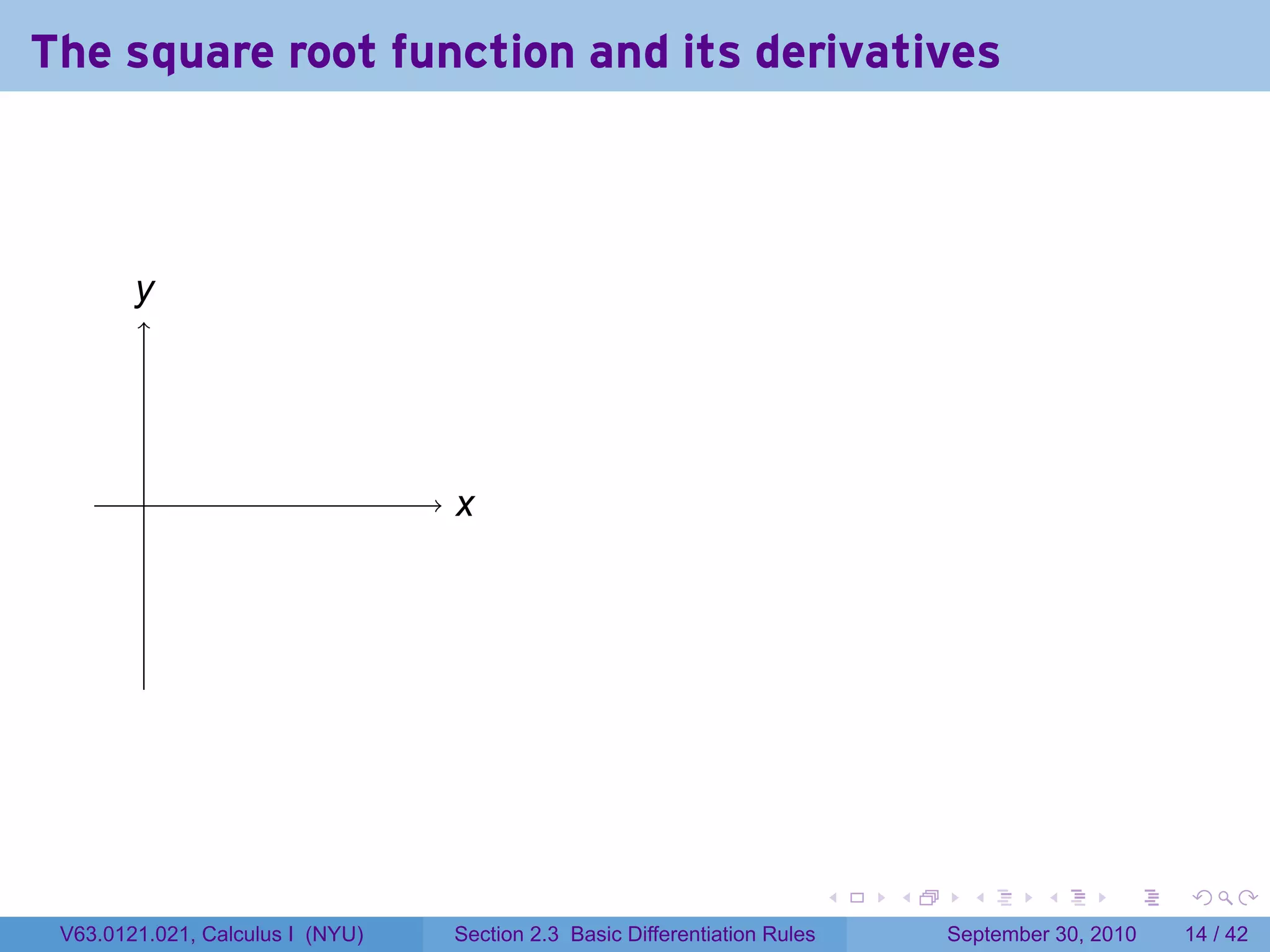 The square root function and its derivatives

$y$

$x$

V63.0121.021, Calculus I (NYU)

Section 2.3 Basic Differentiation Rules

September 30, 2010

14 / 42